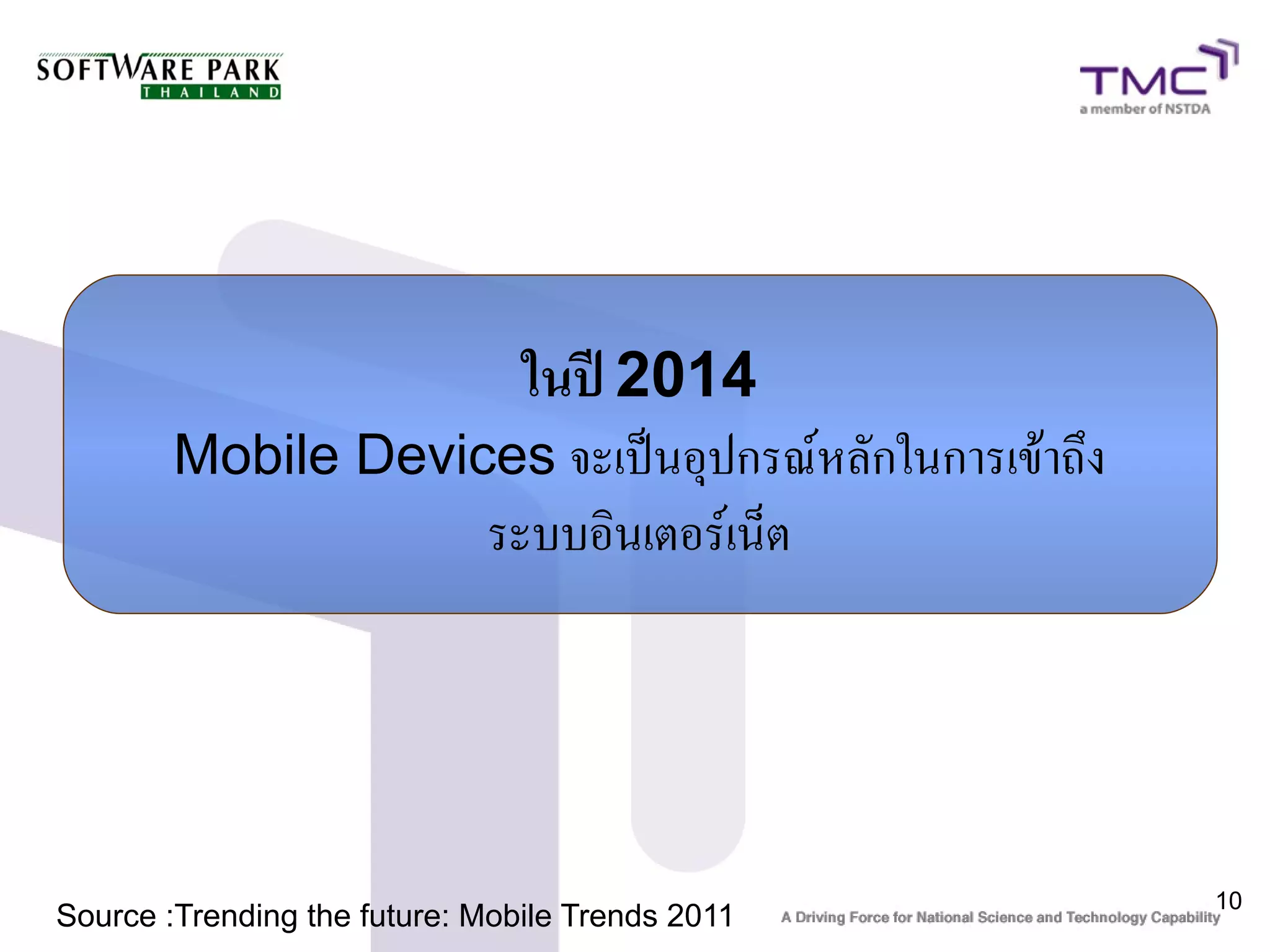 SOFTWARE PARK
THAILAND

TMC
a member of NSTDA

ในปี 2014
Mobile Devices จะเป็นอุปกรณ์หลักในการเข้าถึงระบบอินเตอร์เน็ต

Source :Trending the future: Mobile Trends 2011

A Driving Force for National Science and Technology Capability

10